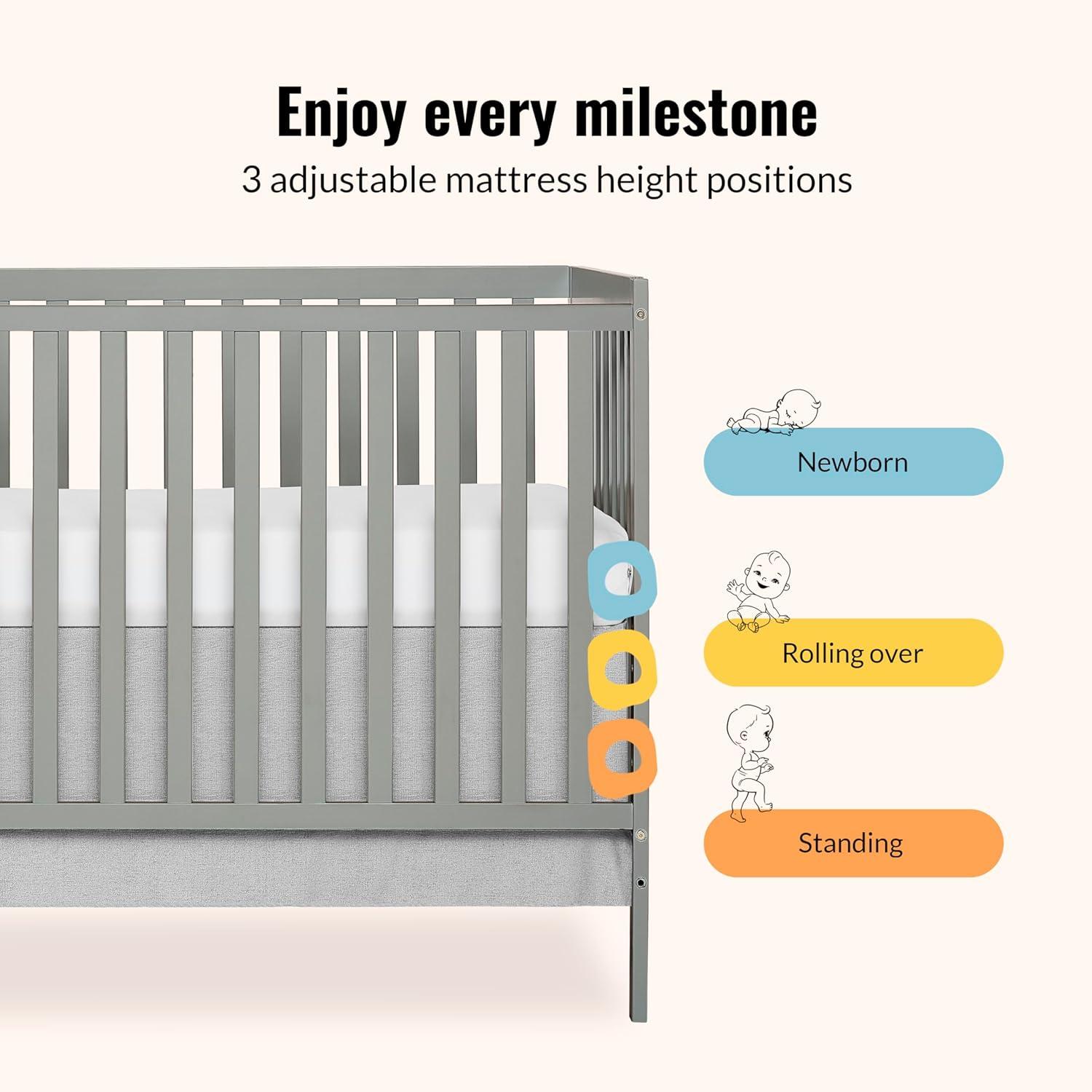 Enjoy every milestone

3 adjustable mattress height positions

Newborn

Rolling over

Standing